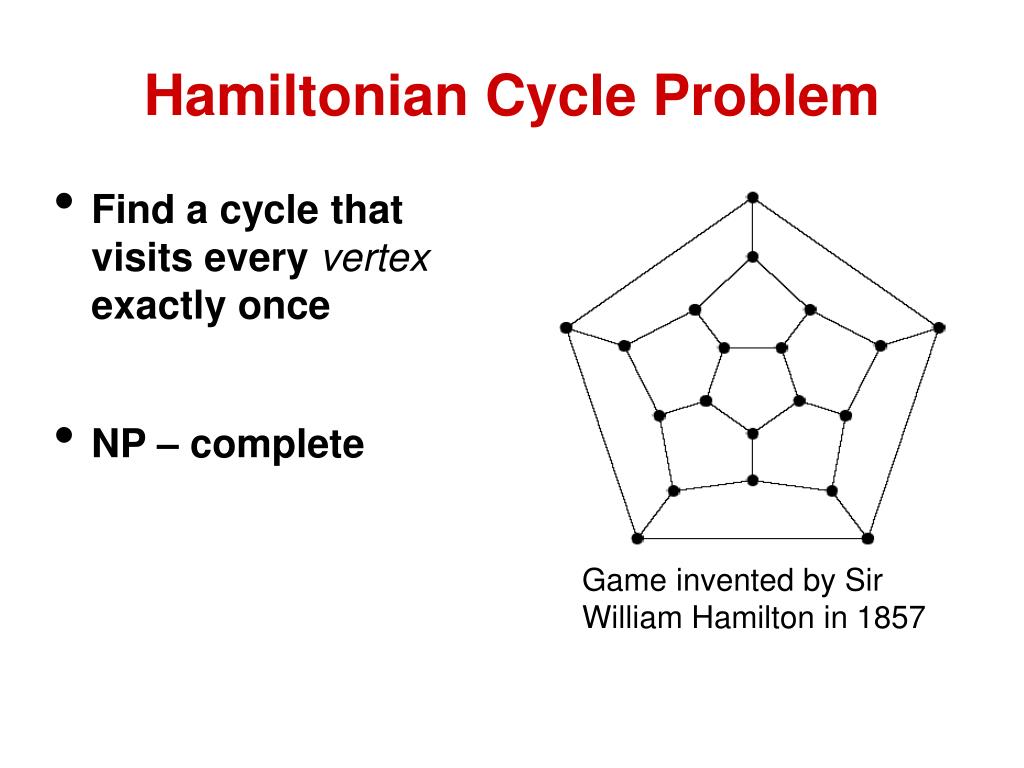 Hamiltonian Cycle Problem

• Find a cycle that visits every vertex exactly once

• NP – complete

Game invented by Sir William Hamilton in 1857